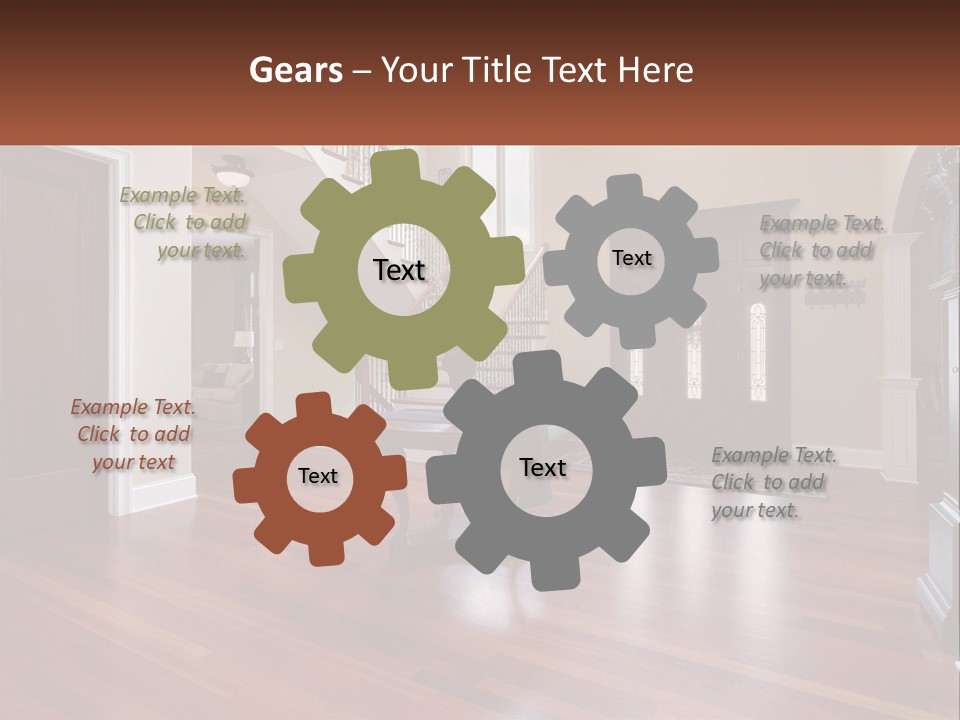 Gears – Your Title Text Here

Example Text. Click to add your text.

Text

Text

Example Text. Click to add your text.

Example Text. Click to add your text

Text

Text

Example Text. Click to add your text.